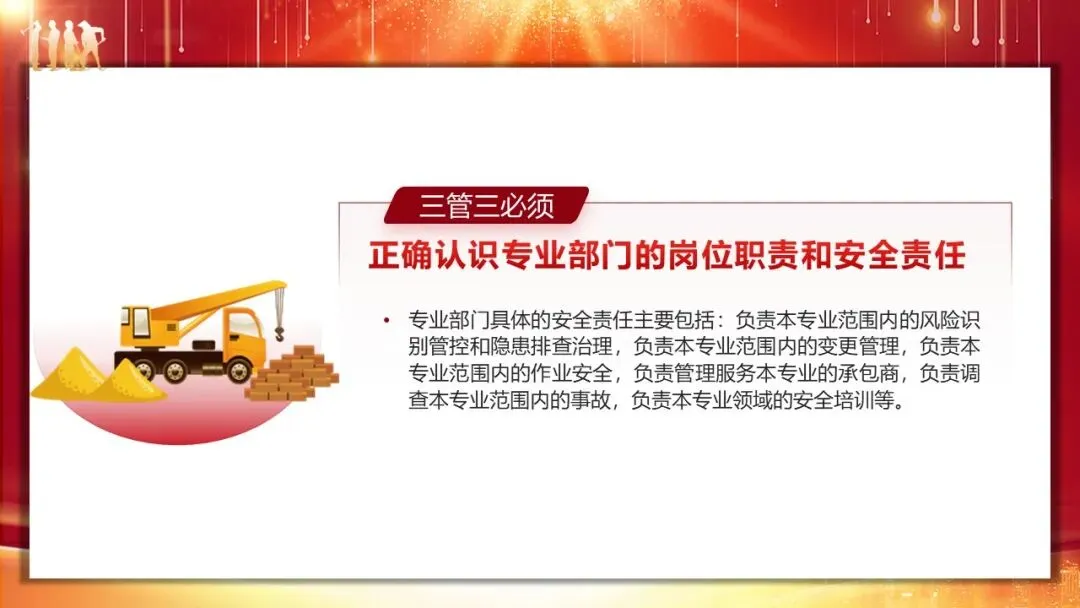 三管三必须

正确认识专业部门的岗位职责和安全责任

• 专业部门具体的安全责任主要包括：负责本专业范围内的风险识别管控和隐患排查治理，负责本专业范围内的变更管理，负责本专业范围内的作业安全，负责管理服务本专业的承包商，负责调查本专业范围内的事故，负责本专业领域的安全培训等。